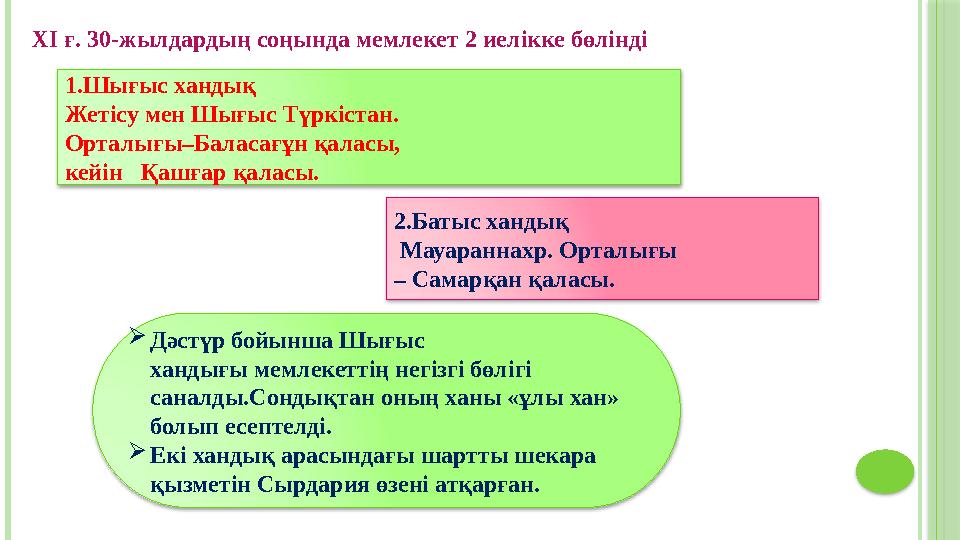 XI ғ. 30-жылдардың соңында мемлекет 2 иелікке бөлінді

1.Шығыс хандық
Жетісу мен Шығыс Түркістан.
Орталығы–Баласағұн қаласы,
кейін Қашғар қаласы.

2.Батыс хандық
Мауараннахр. Орталығы
– Самарқан қаласы.

➢ Дәстүр бойынша Шығыс хандығы мемлекеттің негізгі бөлігі саналды.Сондықтан оның ханы «ұлы хан» болып есептелді.
➢ Екі хандық арасындағы шартты шекара қызметін Сырдария өзені атқарған.